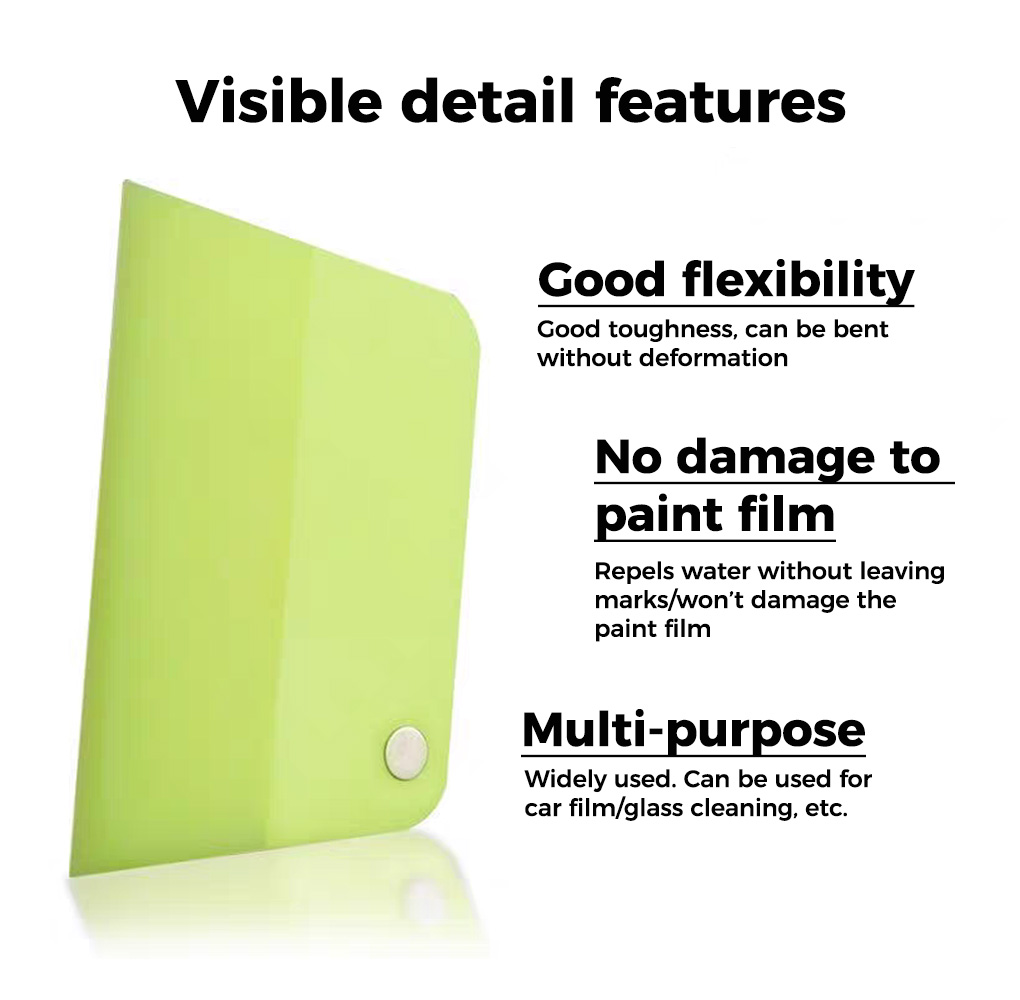 Visible detail features

Good flexibility

Good toughness, can be bent without deformation

No damage to paint film

Repels water without leaving marks/won't damage the paint film

Multi-purpose

Widely used. Can be used for car film/glass cleaning, etc.